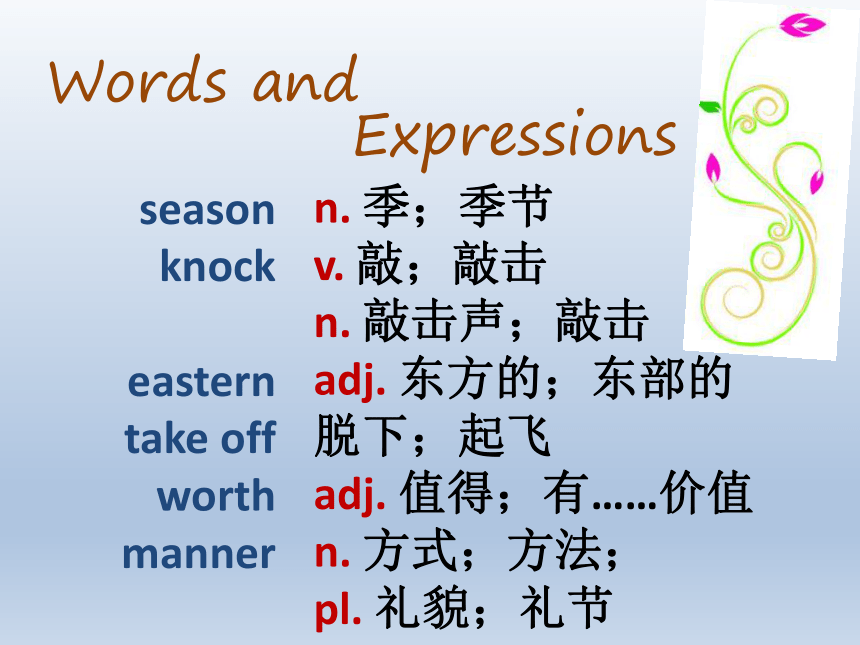 Words and Expressions

season n. 季；季节
knock v. 敲；敲击
n. 敲击声；敲击
eastern adj. 东方的；东部的
take off 脱下；起飞
worth adj. 值得；有……价值
manner n. 方式；方法；
pl. 礼貌；礼节